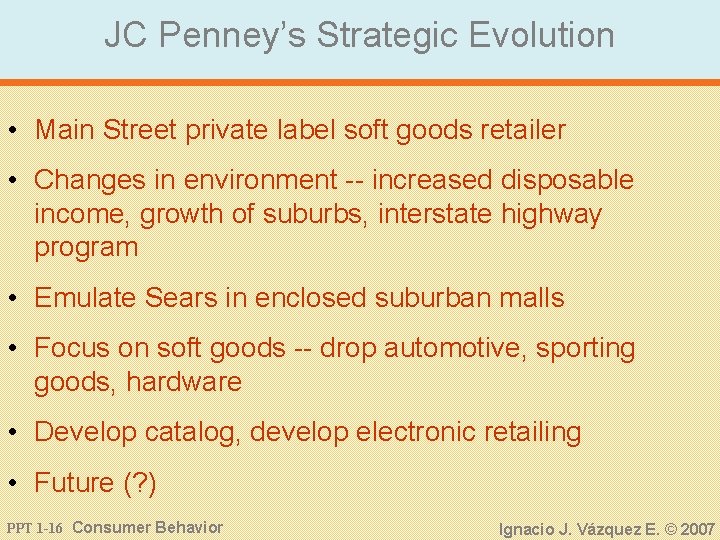 JC Penney's Strategic Evolution

• Main Street private label soft goods retailer

• Changes in environment -- increased disposable income, growth of suburbs, interstate highway program

• Emulate Sears in enclosed suburban malls

• Focus on soft goods -- drop automotive, sporting goods, hardware

• Develop catalog, develop electronic retailing

• Future (?)

PPT 1-16 Consumer Behavior

Ignacio J. Vázquez E. © 2007